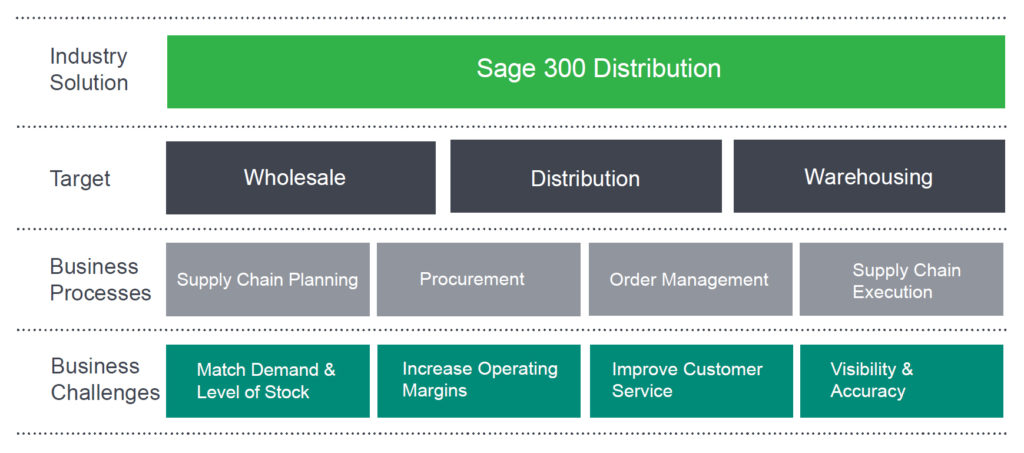 Industry Solution

Sage 300 Distribution

Target

Wholesale

Distribution

Warehousing

Business Processes

Supply Chain Planning

Procurement

Order Management

Supply Chain Execution

Business Challenges

Match Demand & Level of Stock

Increase Operating Margins

Improve Customer Service

Visibility & Accuracy